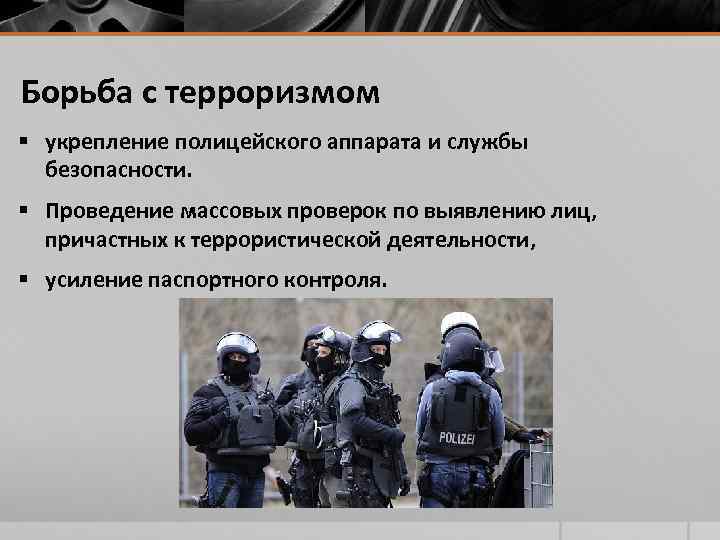 Борьба с терроризмом

▪ укрепление полицейского аппарата и службы безопасности.

▪ Проведение массовых проверок по выявлению лиц, причастных к террористической деятельности,

▪ усиление паспортного контроля.

POLIZEI